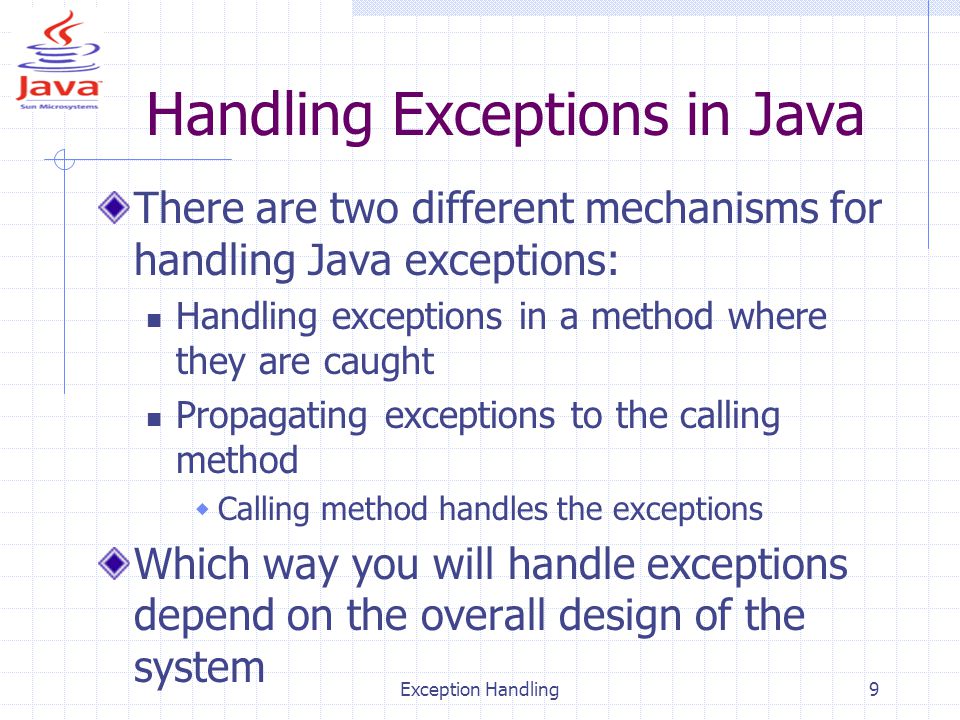 Java
Sun Microsystems

Handling Exceptions in Java

There are two different mechanisms for handling Java exceptions:

Handling exceptions in a method where they are caught

Propagating exceptions to the calling method

Calling method handles the exceptions

Which way you will handle exceptions depend on the overall design of the system

Exception Handling

9